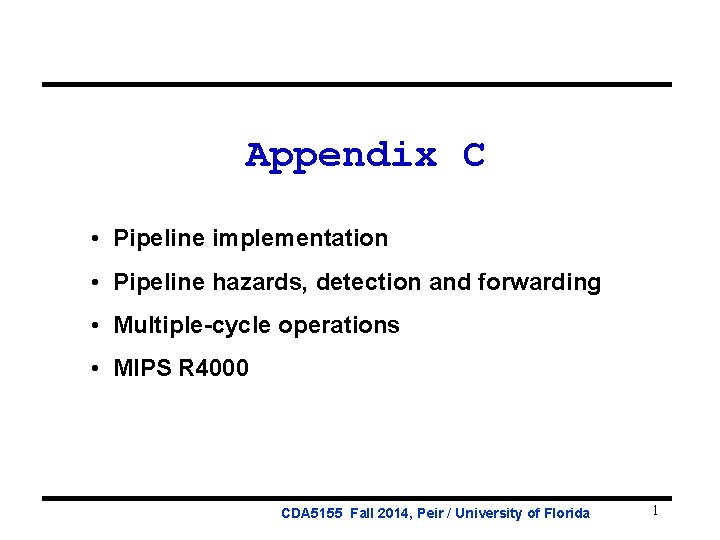 Appendix C

• Pipeline implementation
• Pipeline hazards, detection and forwarding
• Multiple-cycle operations
• MIPS R4000

CDA5155 Fall 2014, Peir / University of Florida

1